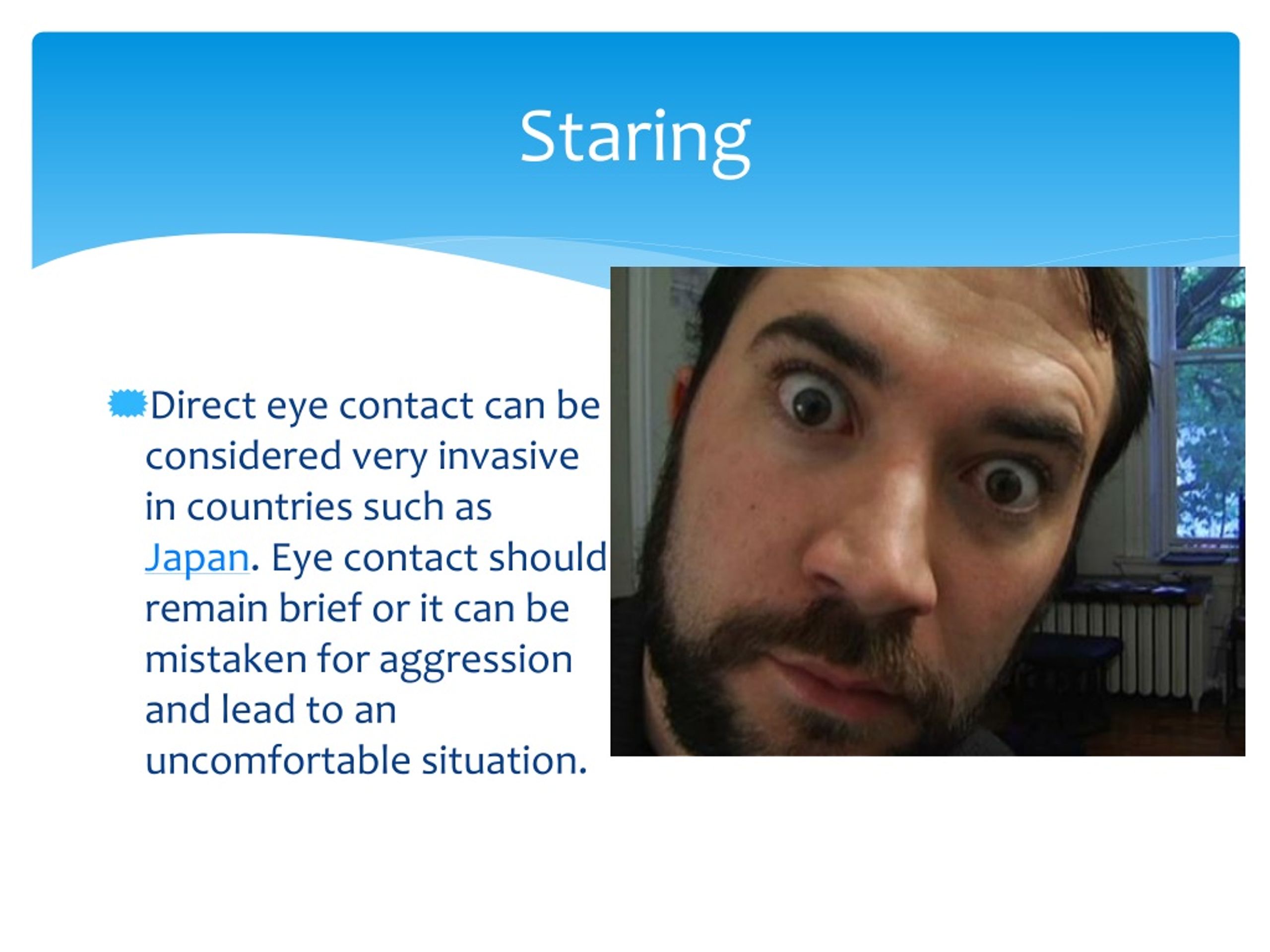 Staring

Direct eye contact can be considered very invasive in countries such as Japan. Eye contact should remain brief or it can be mistaken for aggression and lead to an uncomfortable situation.